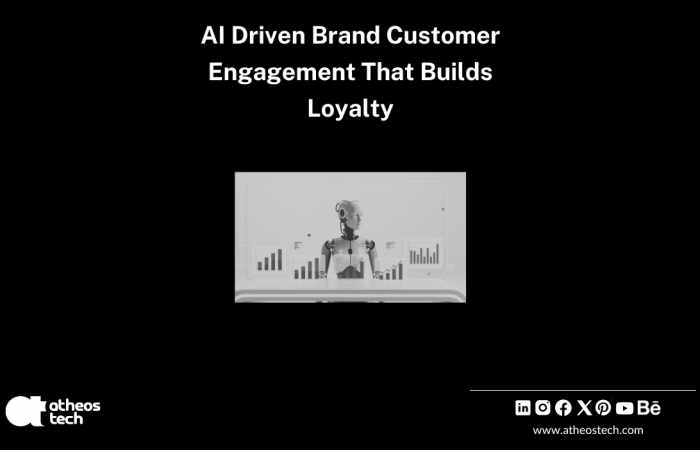 AI Driven Brand Customer Engagement That Builds Loyalty

atheos tech

Bē

www.atheostech.com